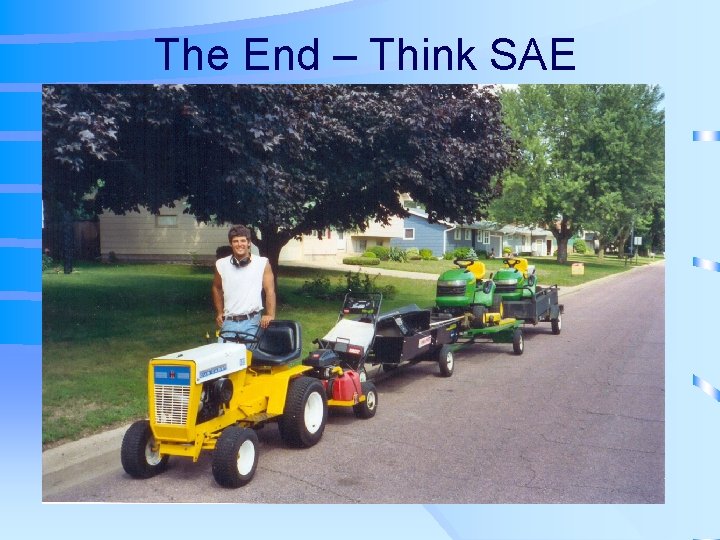 The End – Think SAE